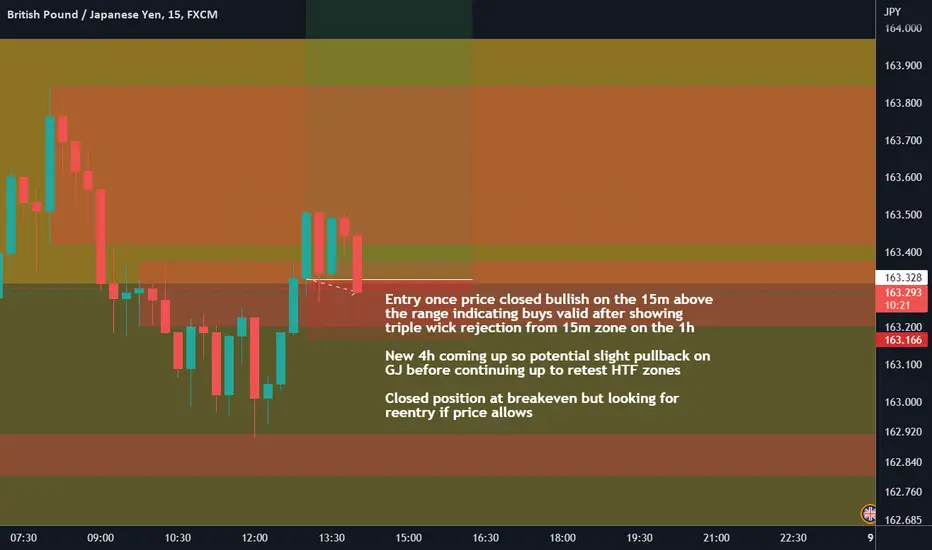 British Pound / Japanese Yen, 15, FXCM

JPY
164.000
163.900
163.800
163.700
163.600
163.500
163.400
163.328
163.293
10:21
163.200
163.166
163.100
163.000
162.920
162.840
162.760
162.685

Entry once price closed bullish on the 15m above the range indicating buys valid after showing triple wick rejection from 15m zone on the 1h

New 4h coming up so potential slight pullback on GJ before continuing up to retest HTF zones

Closed position at breakeven but looking for reentry if price allows

07:30
09:00
10:30
12:00
13:30
15:00
16:30
18:00
19:30
21:00
22:30
9